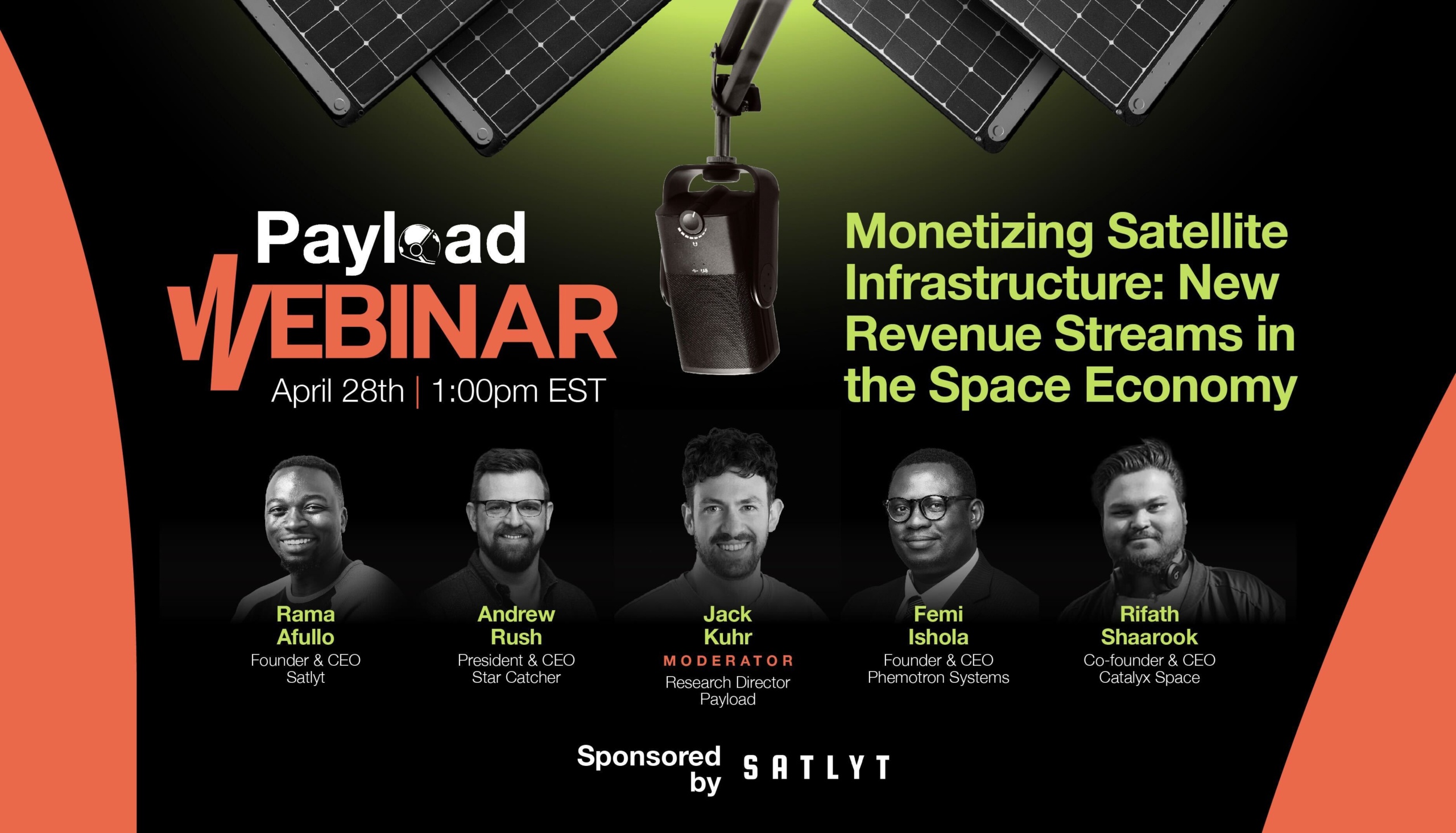 Payload
WEBINAR
April 28th | 1:00pm EST

Monetizing Satellite Infrastructure: New Revenue Streams in the Space Economy

Rama Afullo
Founder & CEO
Satlyt

Andrew Rush
President & CEO
Star Catcher

Jack Kuhr
MODERATOR
Research Director
Payload

Femi Ishola
Founder & CEO
Phemotron Systems

Rifath Shaarook
Co-founder & CEO
Catalyx Space

Sponsored by SATLYT